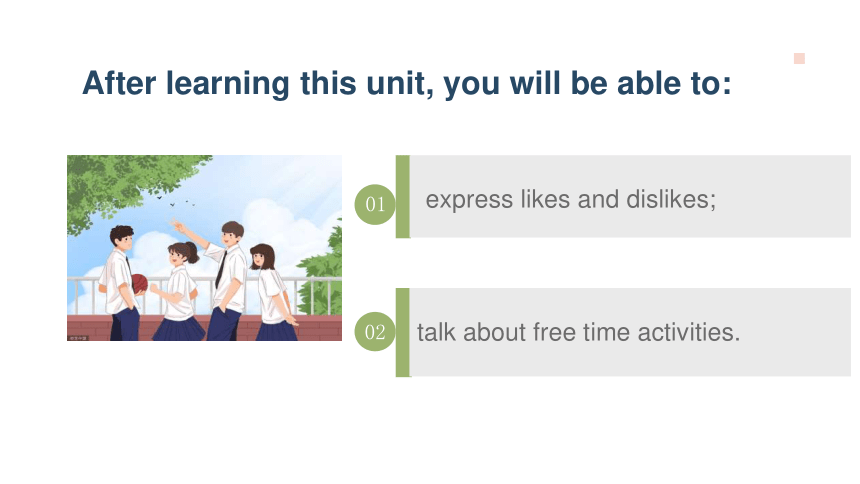 After learning this unit, you will be able to:

01 express likes and dislikes;

02 talk about free time activities.